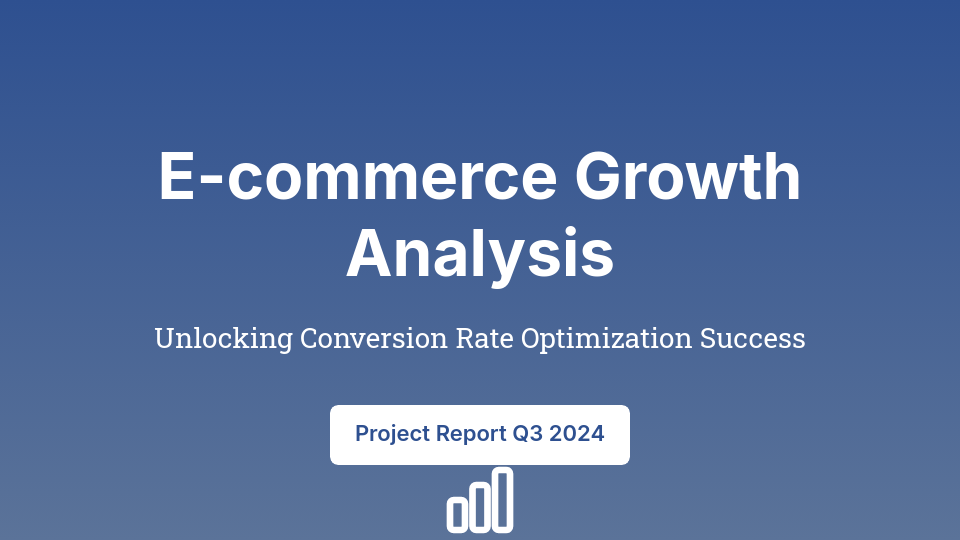 E-commerce Growth Analysis

Unlocking Conversion Rate Optimization Success

Project Report Q3 2024